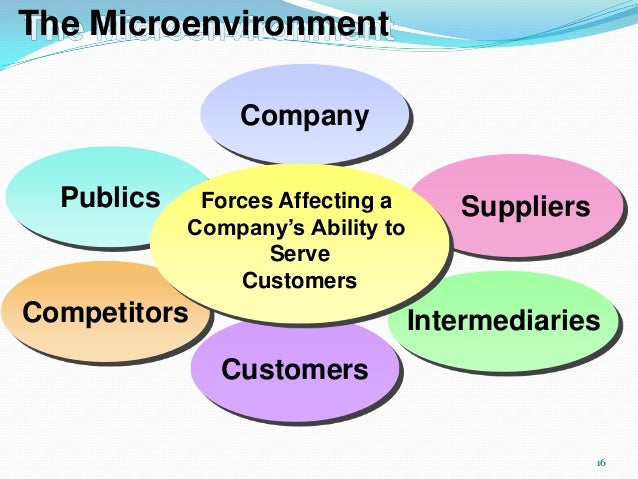 The Microenvironment

Company

Publics

Forces Affecting a Company's Ability to Serve Customers

Suppliers

Competitors

Intermediaries

Customers

16